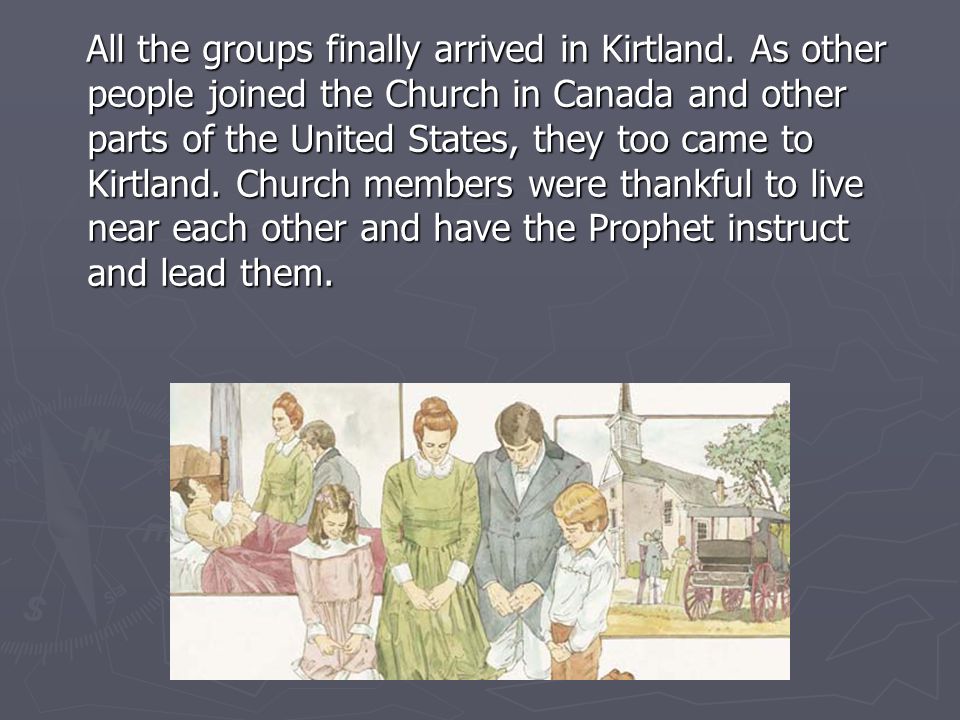 All the groups finally arrived in Kirtland. As other people joined the Church in Canada and other parts of the United States, they too came to Kirtland. Church members were thankful to live near each other and have the Prophet instruct and lead them.